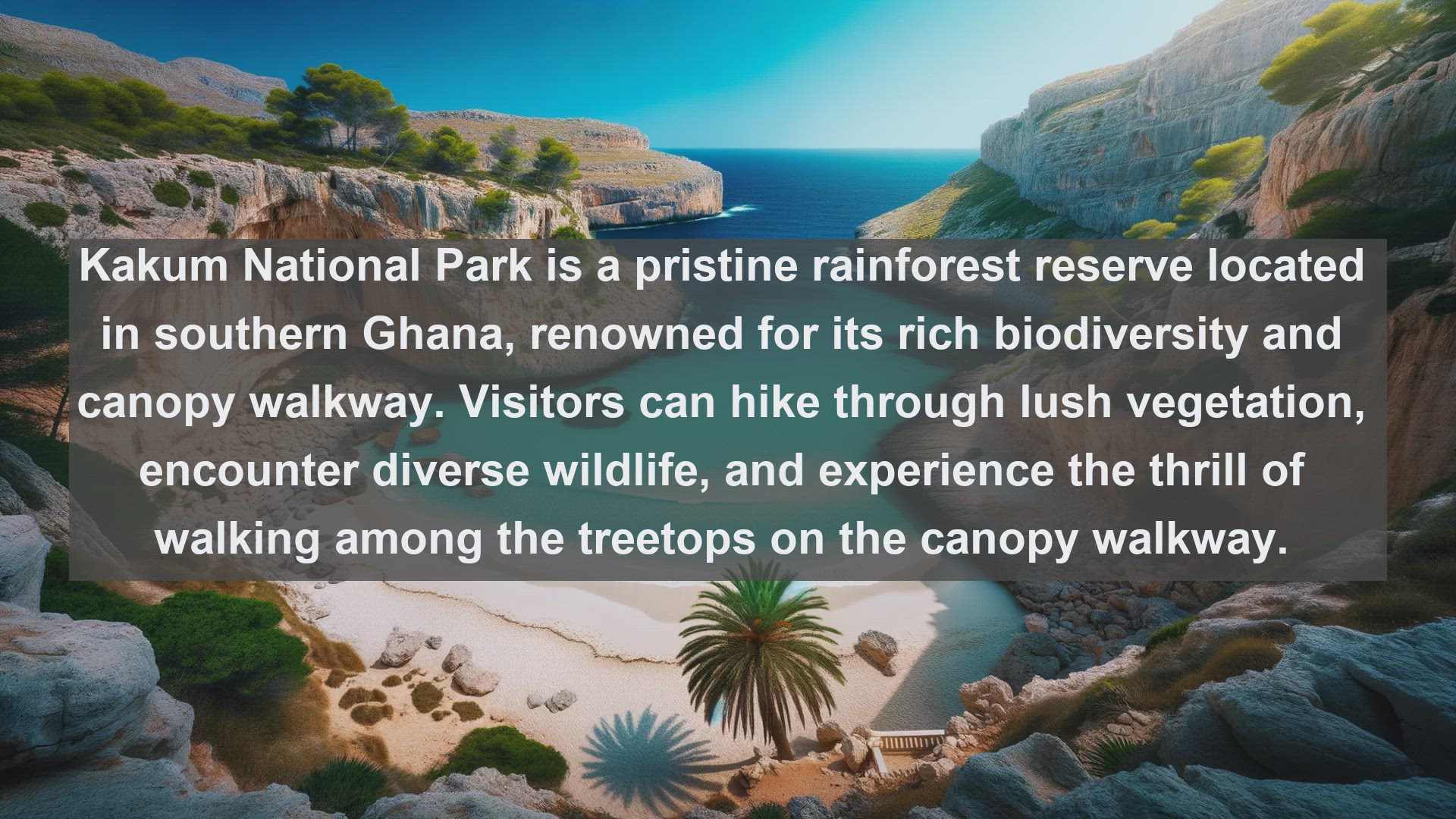 Kakum National Park is a pristine rainforest reserve located in southern Ghana, renowned for its rich biodiversity and canopy walkway. Visitors can hike through lush vegetation, encounter diverse wildlife, and experience the thrill of walking among the treetops on the canopy walkway.